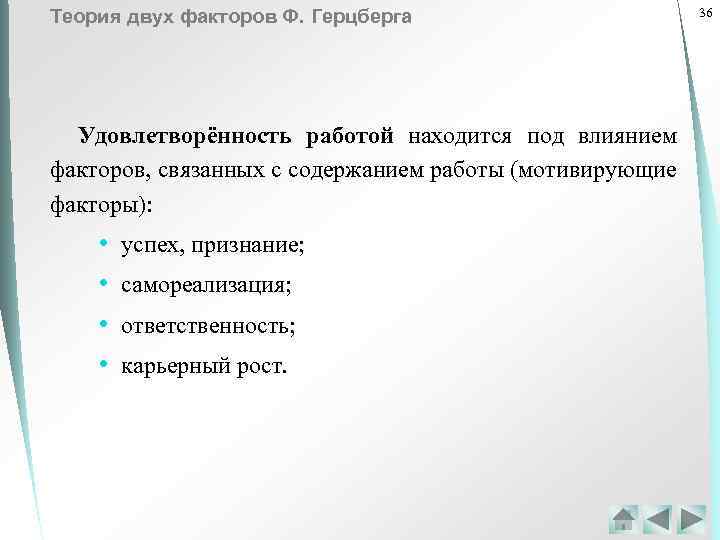 Теория двух факторов Ф. Герцберга

36

Удовлетворённость работой находится под влиянием факторов, связанных с содержанием работы (мотивирующие факторы):

• успех, признание;
• самореализация;
• ответственность;
• карьерный рост.